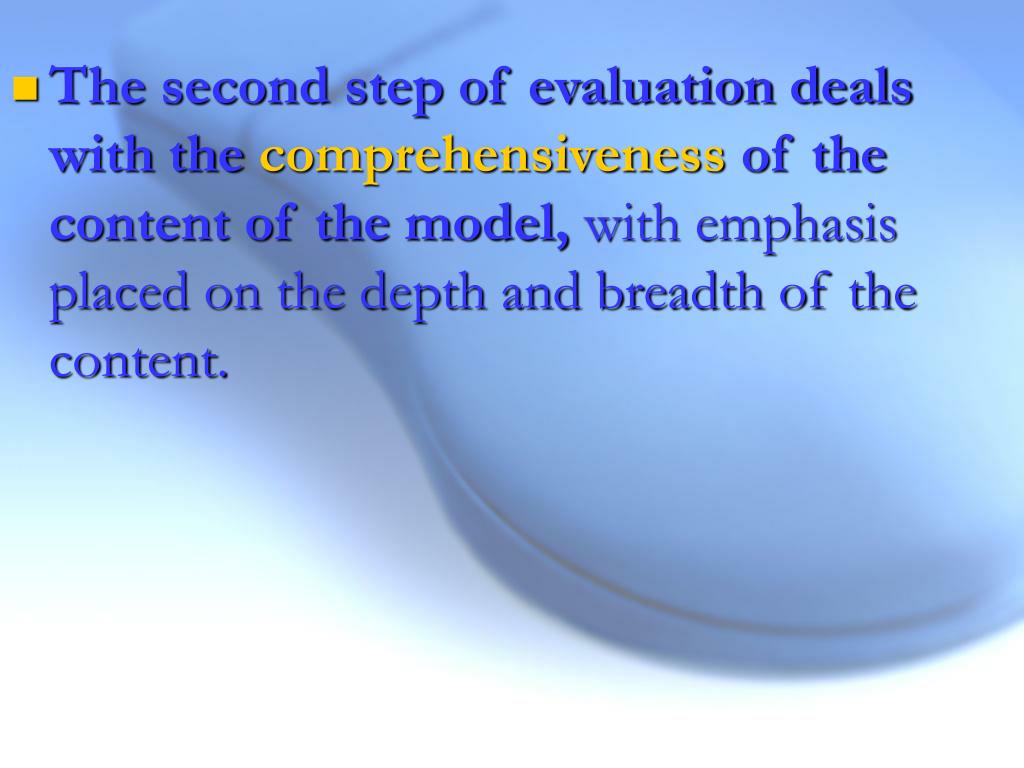 The second step of evaluation deals with the comprehensiveness of the content of the model, with emphasis placed on the depth and breadth of the content.